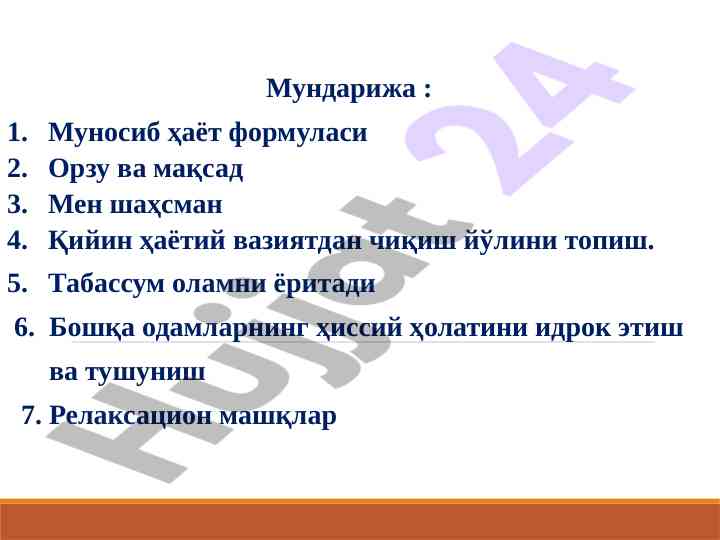 Мундарижа :

1. Муносиб ҳаёт формуласи
2. Орзу ва мақсад
3. Мен шаҳсман
4. Қийин ҳаётий вазиятдан чиқиш йўлини топиш.
5. Табассум оламни ёритади
6. Бошқа одамларнинг ҳиссий ҳолатини идрок этиш ва тушуниш
7. Релаксацион машқлар

Hujjat 24